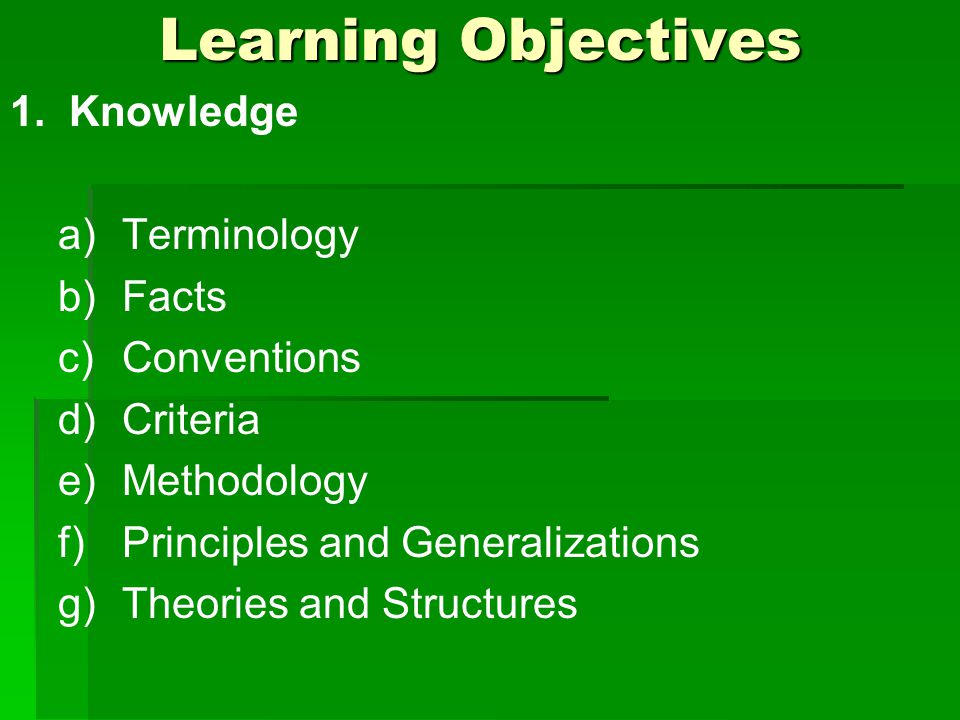 Learning Objectives

1. Knowledge

a) Terminology
b) Facts
c) Conventions
d) Criteria
e) Methodology
f) Principles and Generalizations
g) Theories and Structures